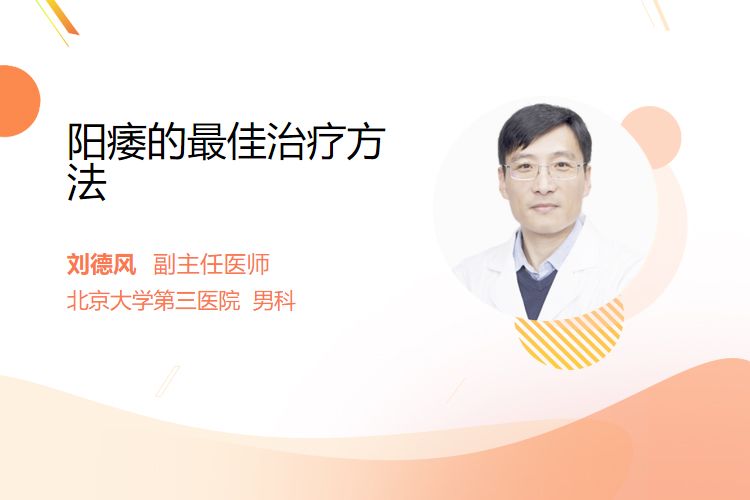 阳痿的最佳治疗方法

刘德风 副主任医师
北京大学第三医院 男科